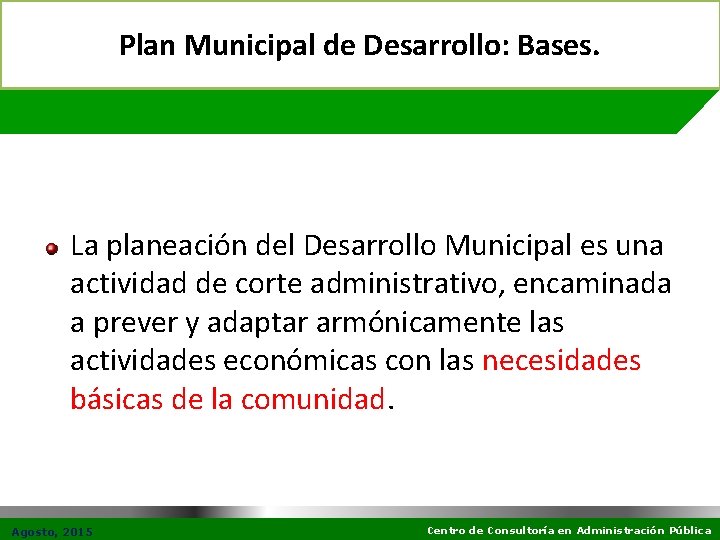 Plan Municipal de Desarrollo: Bases.

• La planeación del Desarrollo Municipal es una actividad de corte administrativo, encaminada a prever y adaptar armónicamente las actividades económicas con las necesidades básicas de la comunidad.

Agosto, 2015

Centro de Consultoría en Administración Pública